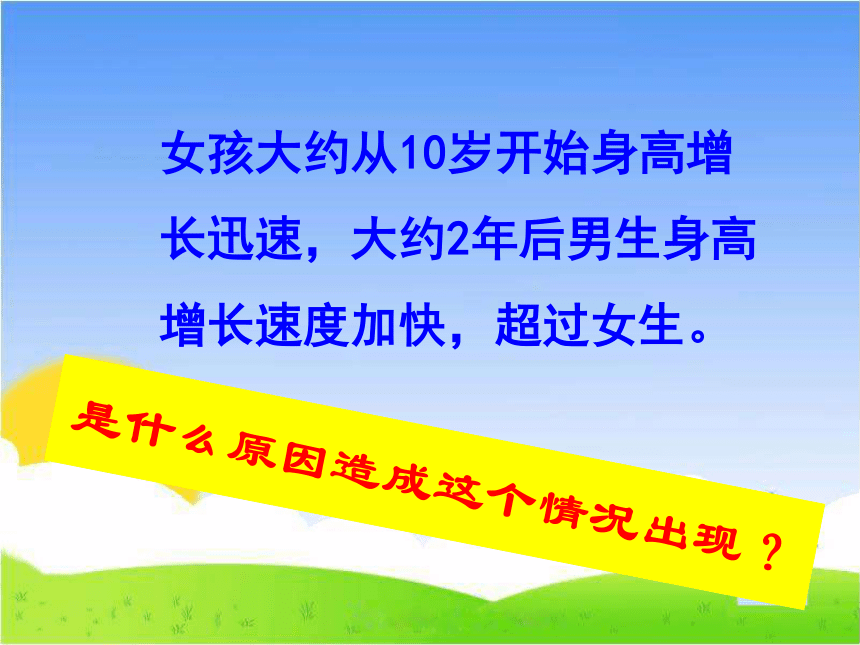 女孩大约从10岁开始身高增长迅速，大约2年后男生身高增长速度加快，超过女生。

是什么原因造成这个情况出现？